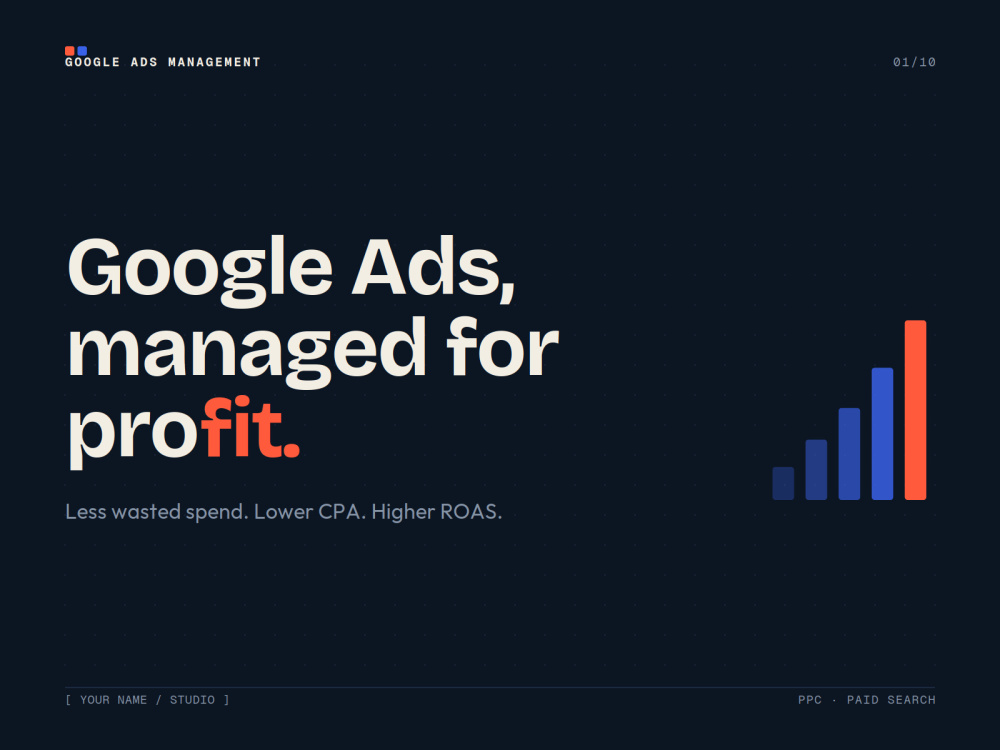 GOOGLE ADS MANAGEMENT

01/10

Google Ads, managed for profit.

Less wasted spend. Lower CPA. Higher ROAS.

[ YOUR NAME / STUDIO ]

PPC · PAID SEARCH